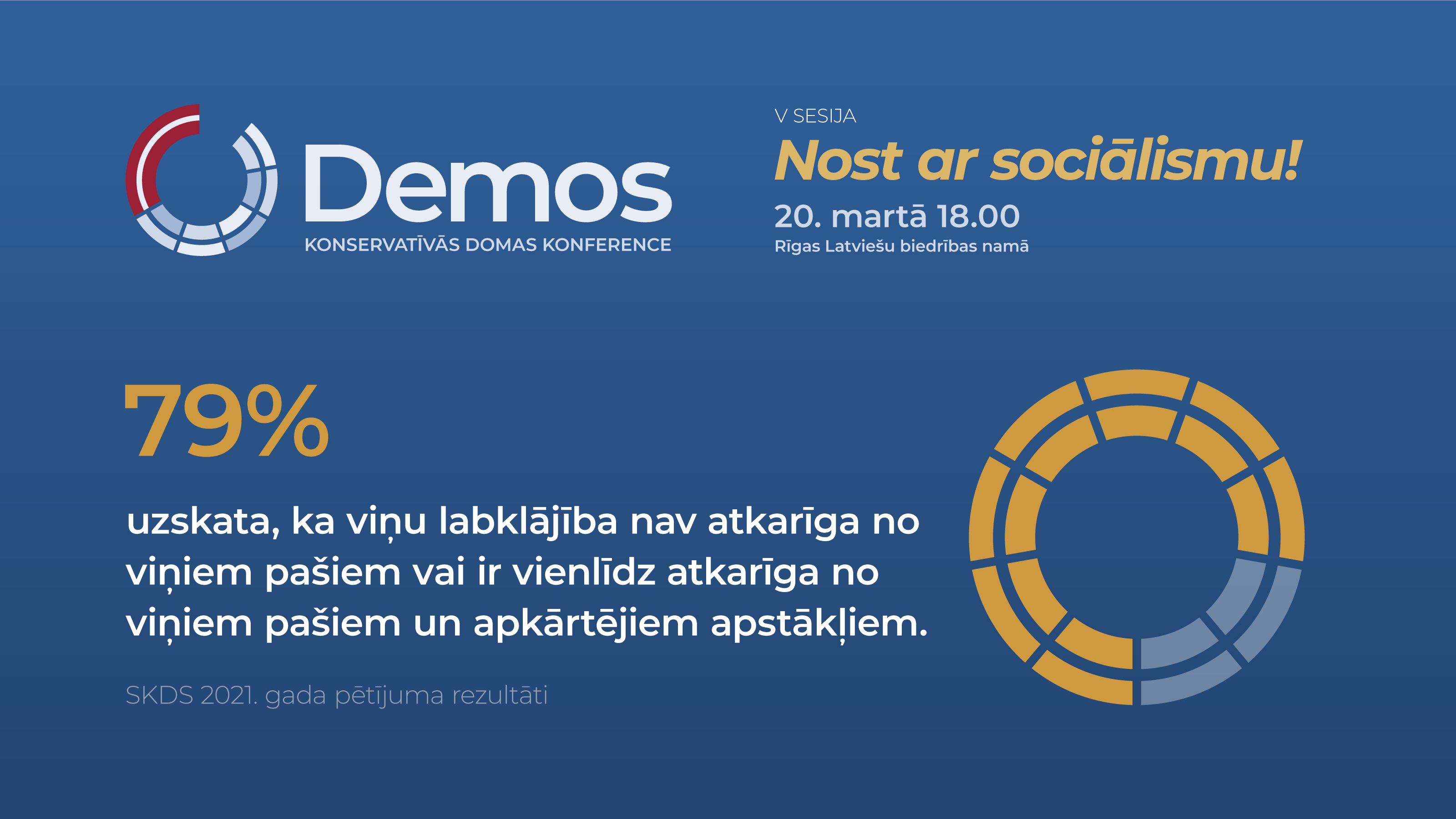 Demos
KONSERVATĪVĀS DOMAS KONFERENCE

V SESIJA
Nost ar sociālismu!
20. martā 18.00
Rīgas Latviešu biedrības namā

79%

uzskata, ka viņu labklājība nav atkarīga no viņiem pašiem vai ir vienlīdz atkarīga no viņiem pašiem un apkārtējiem apstākļiem.

SKDS 2021. gada pētījuma rezultāti